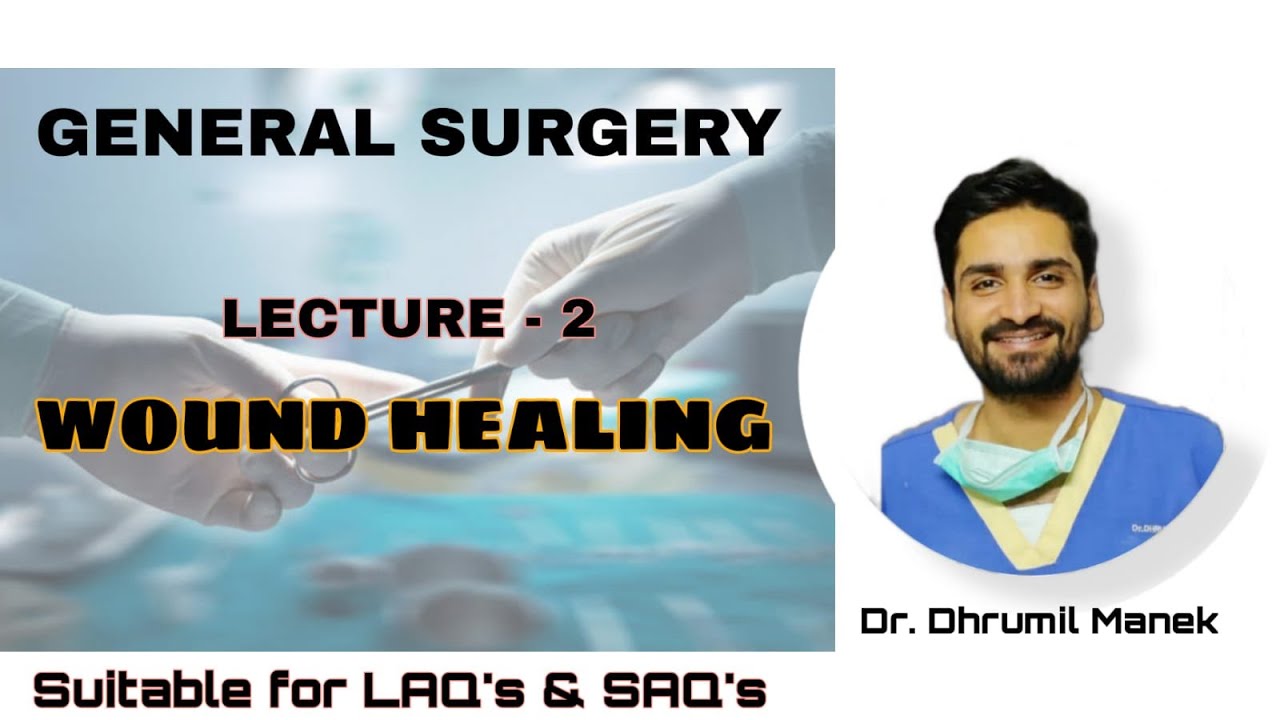 GENERAL SURGERY

LECTURE - 2

WOUND HEALING

Dr. Dhrumil Manek

Suitable for LAQ's & SAQ's